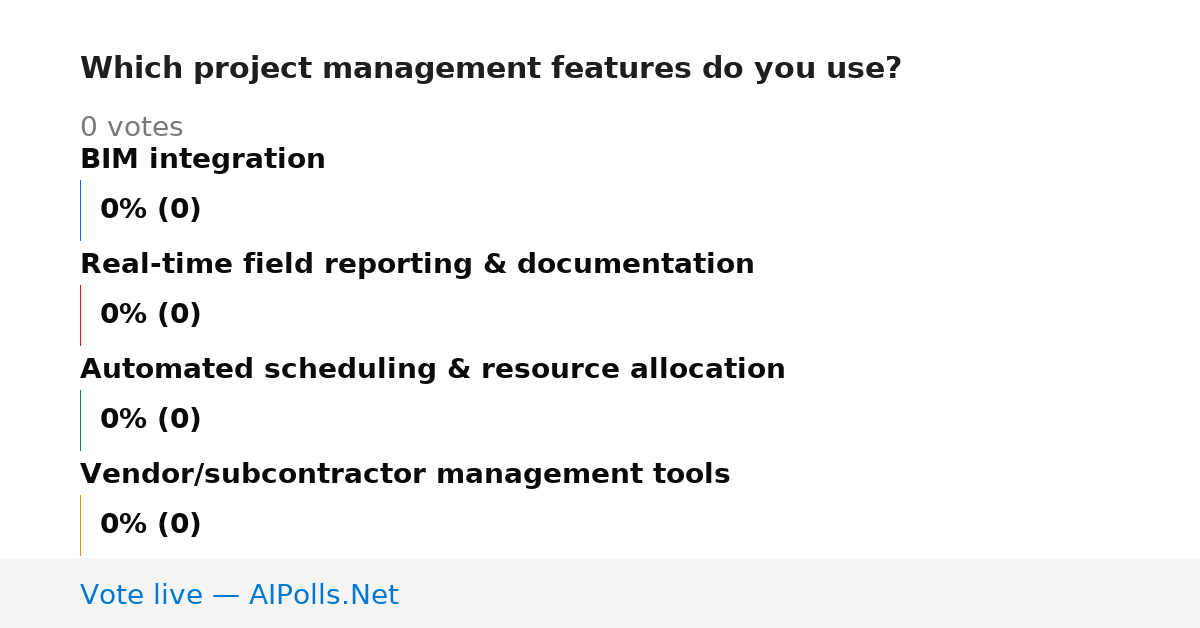 Which project management features do you use?

0 votes

BIM integration

0% (0)

Real-time field reporting & documentation

0% (0)

Automated scheduling & resource allocation

0% (0)

Vendor/subcontractor management tools

0% (0)

Vote live — AIPolls.Net